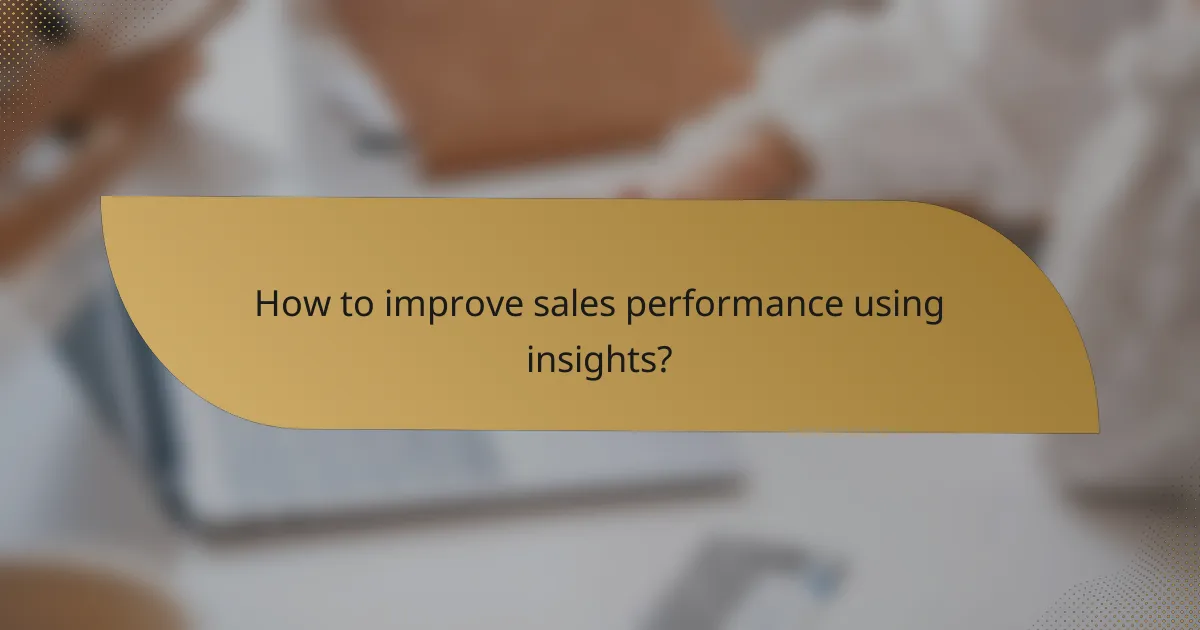 How to improve sales performance using insights?